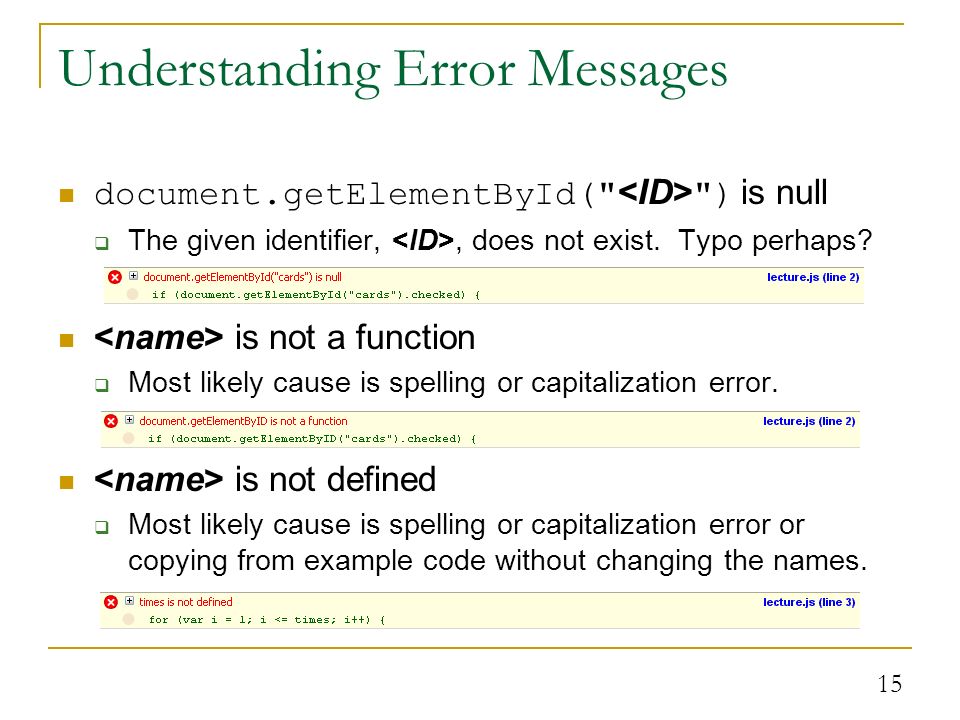 Understanding Error Messages

document.getElementById("<ID>") is null

The given identifier, <ID>, does not exist. Typo perhaps?

document.getElementById("cards") is null lecture.js (line 2)
if (document.getElementById("cards").checked) {

<name> is not a function

Most likely cause is spelling or capitalization error.

document.getElementByID is not a function lecture.js (line 2)
if (document.getElementByID("cards").checked) {

<name> is not defined

Most likely cause is spelling or capitalization error or copying from example code without changing the names.

times is not defined lecture.js (line 3)
for (var i = 1; i <= times; i++) {

15